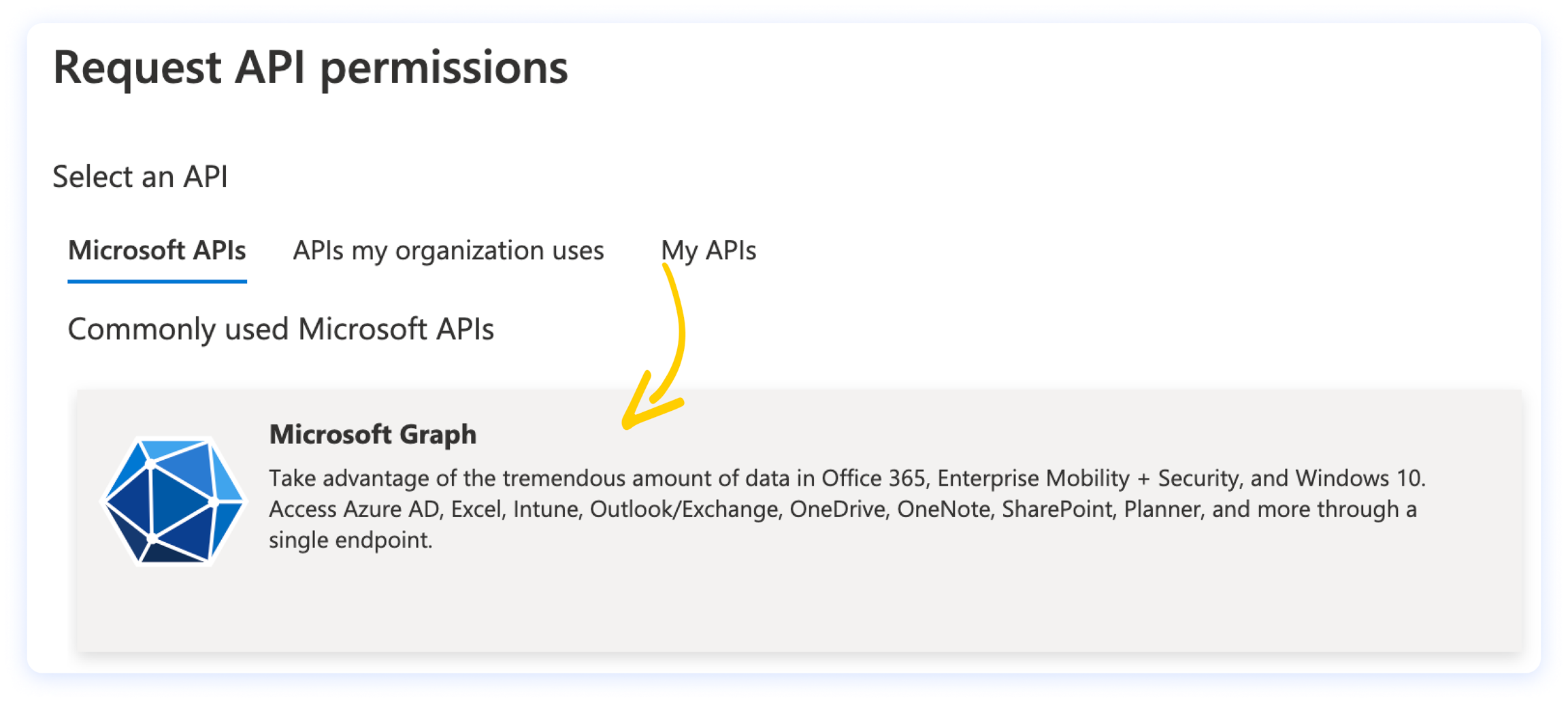 Request API permissions

Select an API

Microsoft APIs APIs my organization uses My APIs

Commonly used Microsoft APIs

Microsoft Graph

Take advantage of the tremendous amount of data in Office 365, Enterprise Mobility + Security, and Windows 10. Access Azure AD, Excel, Intune, Outlook/Exchange, OneDrive, OneNote, SharePoint, Planner, and more through a single endpoint.